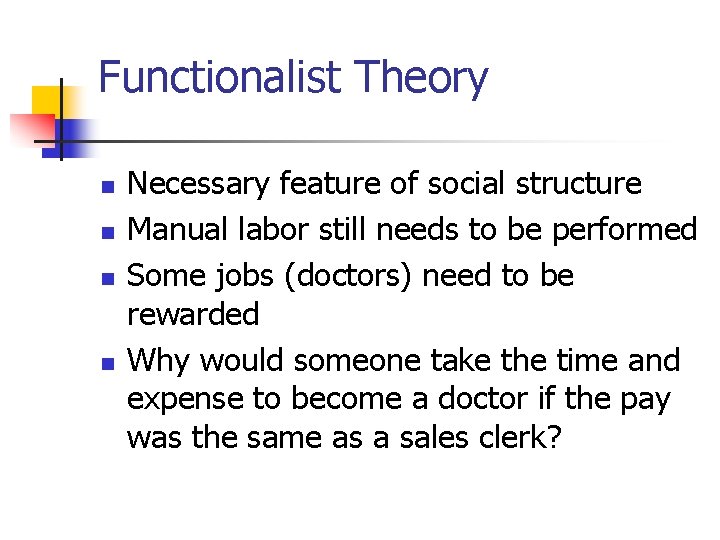 Functionalist Theory

- Necessary feature of social structure
- Manual labor still needs to be performed
- Some jobs (doctors) need to be rewarded
- Why would someone take the time and expense to become a doctor if the pay was the same as a sales clerk?